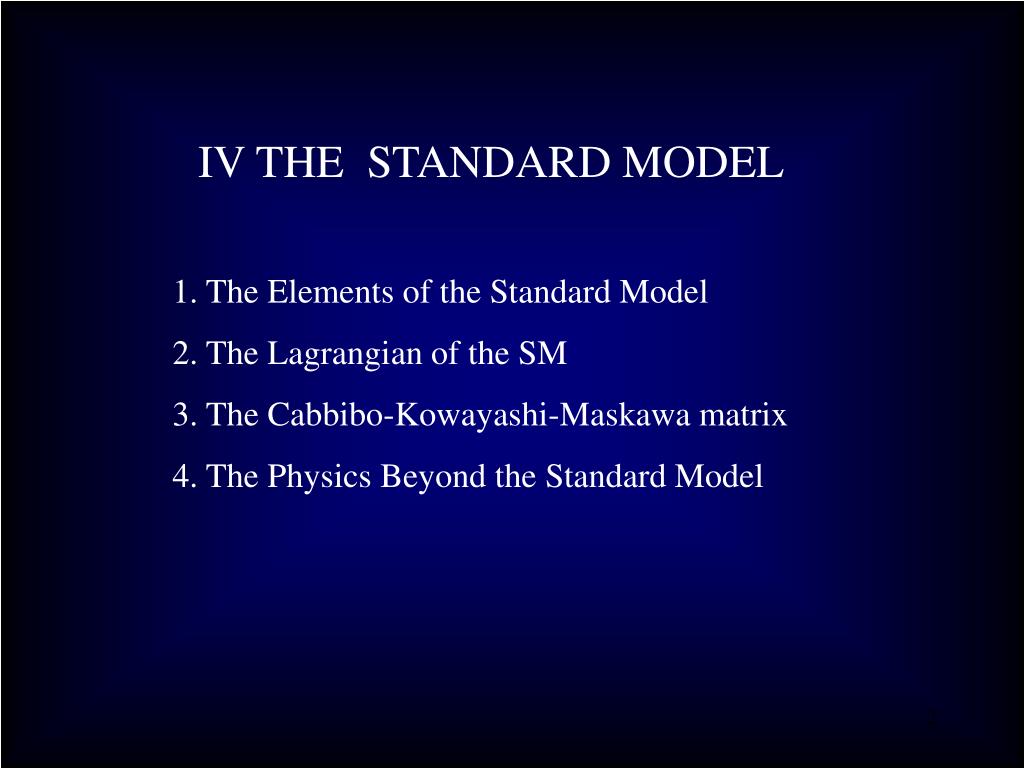 IV THE STANDARD MODEL

1. The Elements of the Standard Model

2. The Lagrangian of the SM

3. The Cabbibo-Kowayashi-Maskawa matrix

4. The Physics Beyond the Standard Model